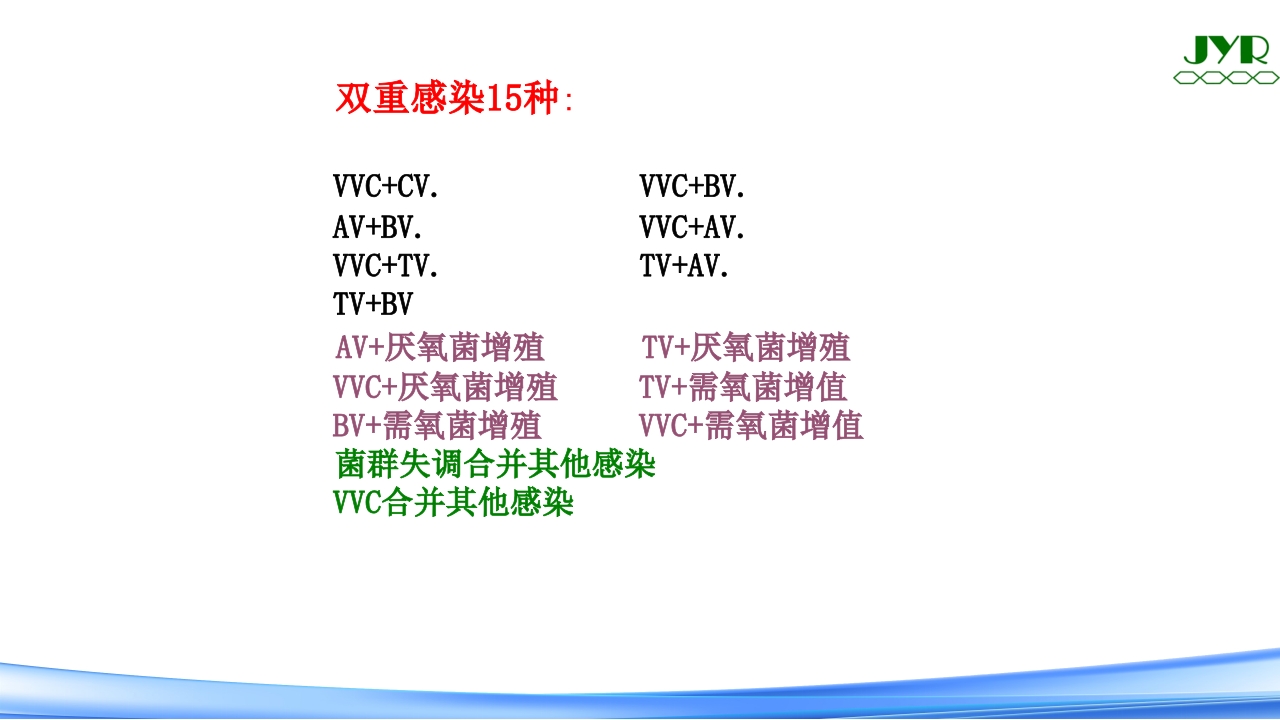 JYR

双重感染15种:

VVC+CV.
AV+BV.
VVC+TV.
TV+BV
AV+厌氧菌增殖
VVC+厌氧菌增殖
BV+需氧菌增殖

VVC+BV.
VVC+AV.
TV+AV.
TV+厌氧菌增殖
TV+需氧菌增值
VVC+需氧菌增值

菌群失调合并其他感染
VVC合并其他感染